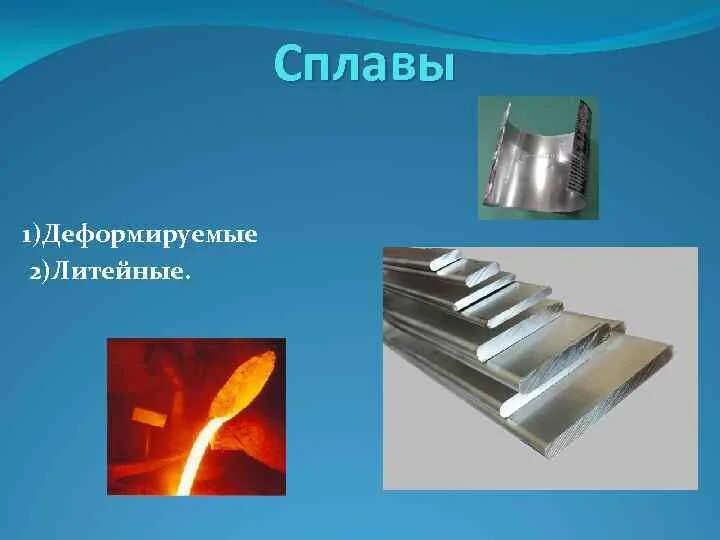 Сплавы

1)Деформируемые
2)Литейные.